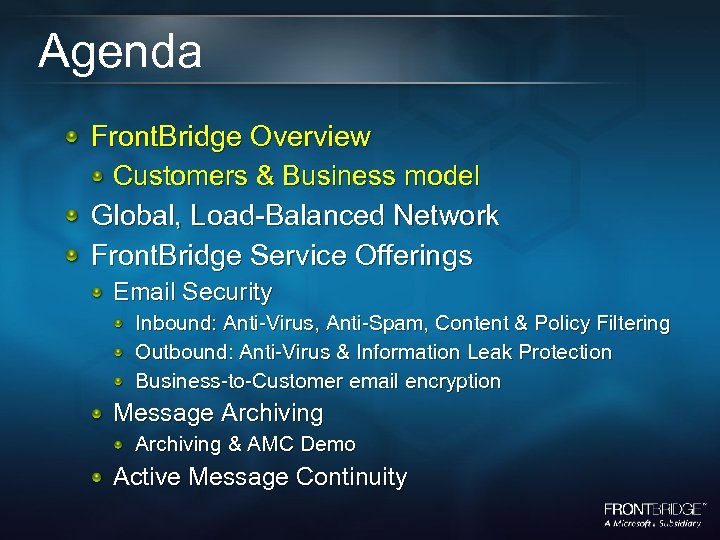 Agenda

FrontBridge Overview

Customers & Business model

Global, Load-Balanced Network

FrontBridge Service Offerings

Email Security

Inbound: Anti-Virus, Anti-Spam, Content & Policy Filtering

Outbound: Anti-Virus & Information Leak Protection

Business-to-Customer email encryption

Message Archiving

Archiving & AMC Demo

Active Message Continuity

FRONTBRIDGE™
A Microsoft Subsidiary